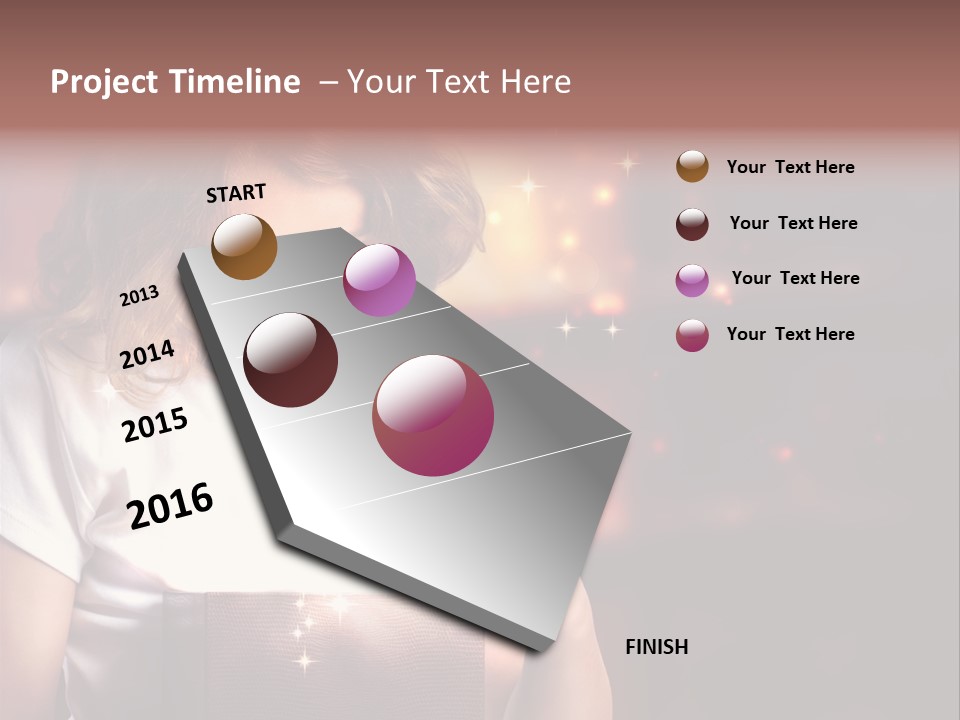 Project Timeline – Your Text Here

START

2013

2014

2015

2016

FINISH

Your Text Here

Your Text Here

Your Text Here

Your Text Here